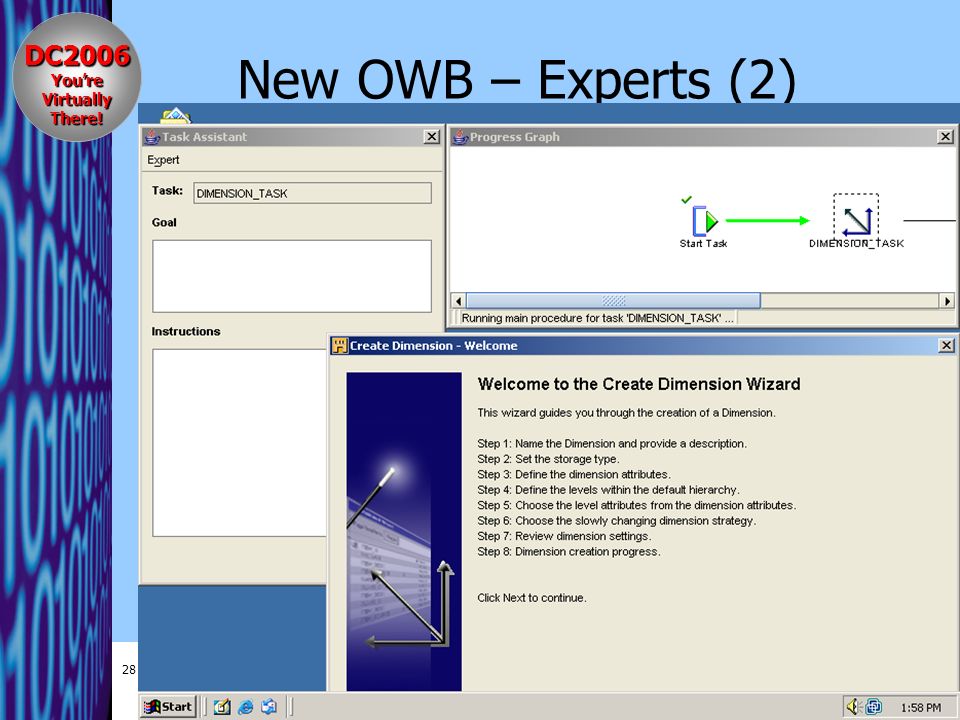 DC2006
You're Virtually There!

New OWB – Experts (2)

Task Assistant

Expert

Task: DIMENSION_TASK

Goal

Instructions

Progress Graph

Start Task

DIMENSION_TASK

Running main procedure for task 'DIMENSION_TASK' ...

Create Dimension - Welcome

Welcome to the Create Dimension Wizard

This wizard guides you through the creation of a Dimension.

Step 1: Name the Dimension and provide a description.
Step 2: Set the storage type.
Step 3: Define the dimension attributes.
Step 4: Define the levels within the default hierarchy.
Step 5: Choose the level attributes from the dimension attributes.
Step 6: Choose the slowly changing dimension strategy.
Step 7: Review dimension settings.
Step 8: Dimension creation progress.

Click Next to continue.

28

Start

1:58 PM